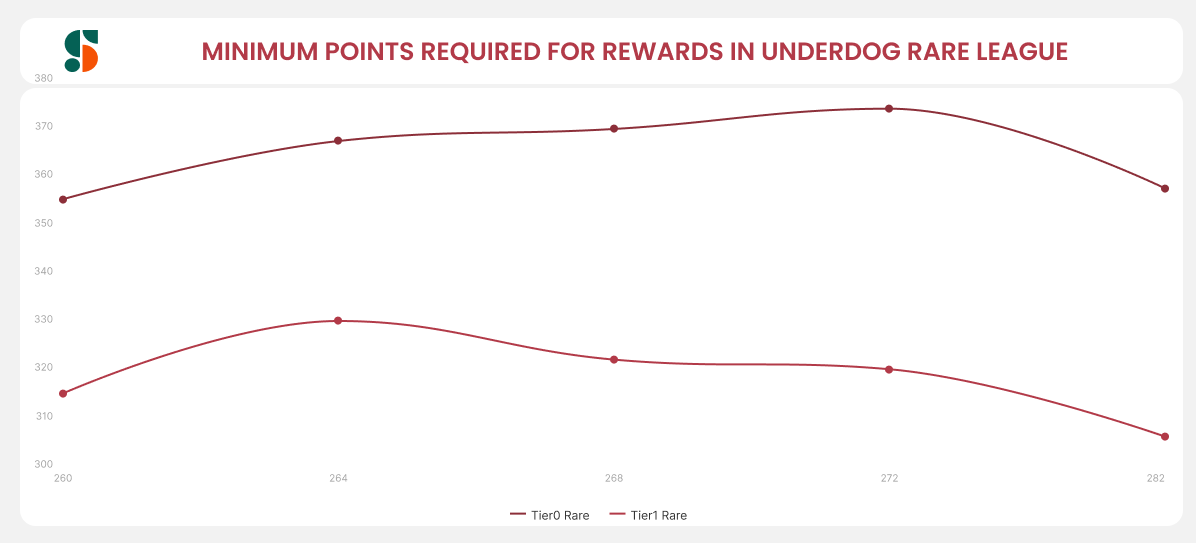 MINIMUM POINTS REQUIRED FOR REWARDS IN UNDERDOG RARE LEAGUE

380
370
360
350
340
330
320
310
300

260
264
268
272
282

Tier0 Rare
Tier1 Rare